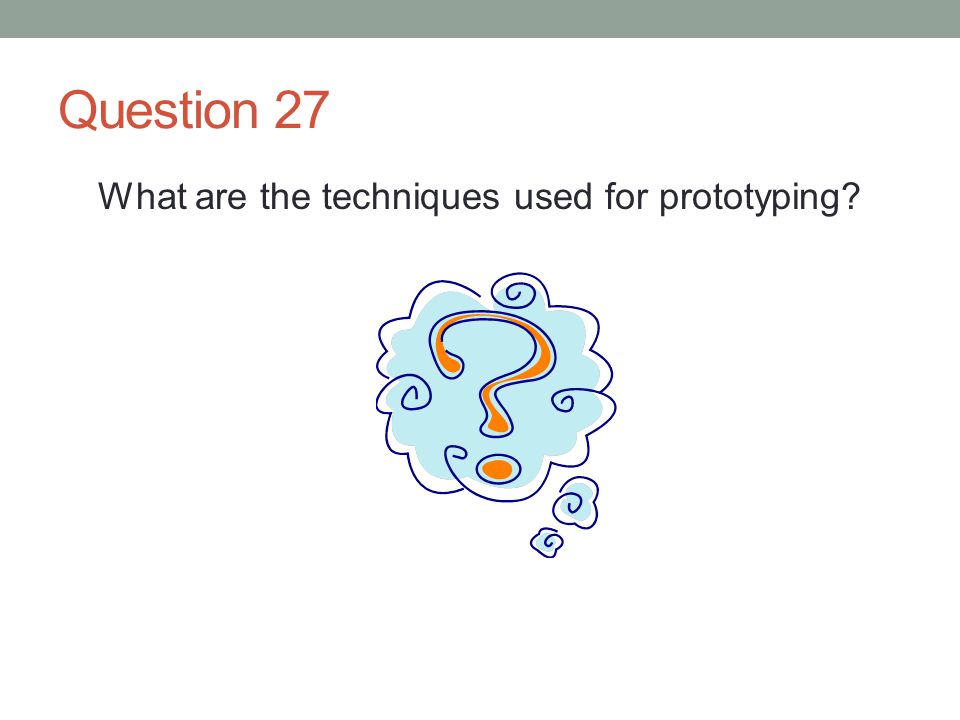 Question 27

What are the techniques used for prototyping?